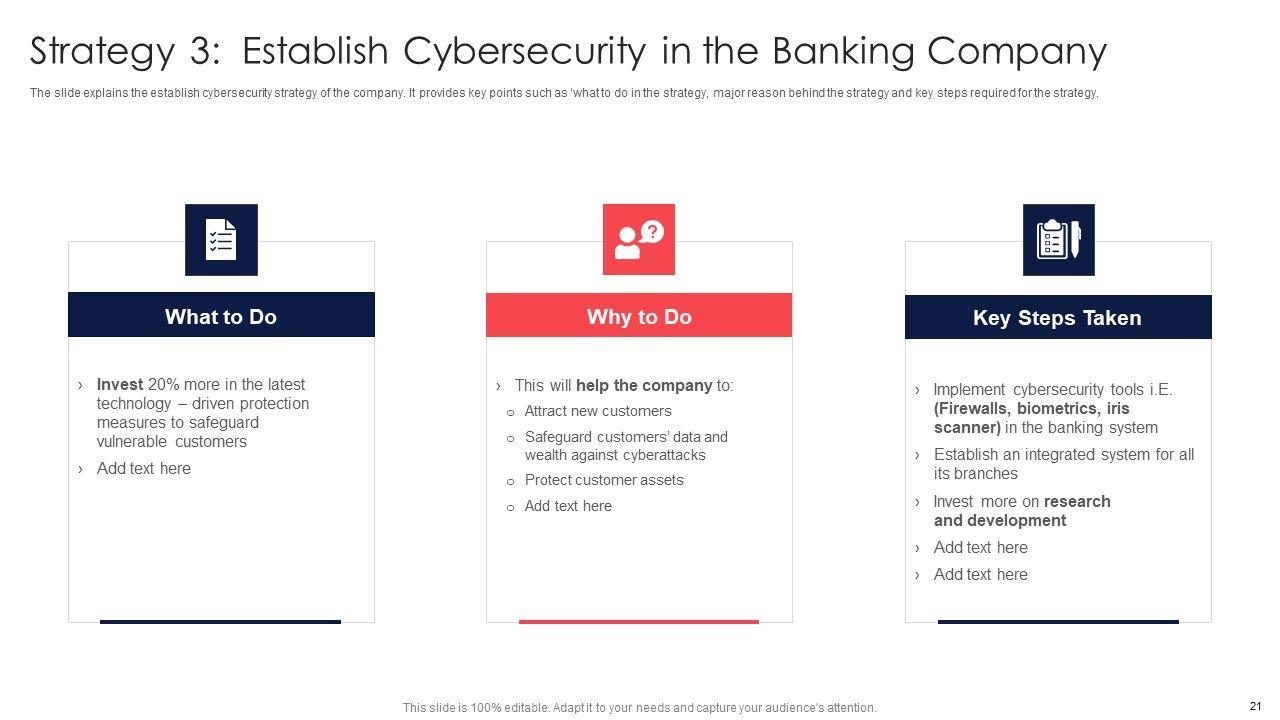 Strategy 3: Establish Cybersecurity in the Banking Company

The slide explains the establish cybersecurity strategy of the company. It provides key points such as 'what to do in the strategy, major reason behind the strategy and key steps required for the strategy.

What to Do

› Invest 20% more in the latest technology – driven protection measures to safeguard vulnerable customers
› Add text here

Why to Do

› This will help the company to:
o Attract new customers
o Safeguard customers' data and wealth against cyberattacks
o Protect customer assets
o Add text here

Key Steps Taken

› Implement cybersecurity tools i.E. (Firewalls, biometrics, iris scanner) in the banking system
› Establish an integrated system for all its branches
› Invest more on research and development
› Add text here
› Add text here

This slide is 100% editable. Adapt it to your needs and capture your audience's attention.

21